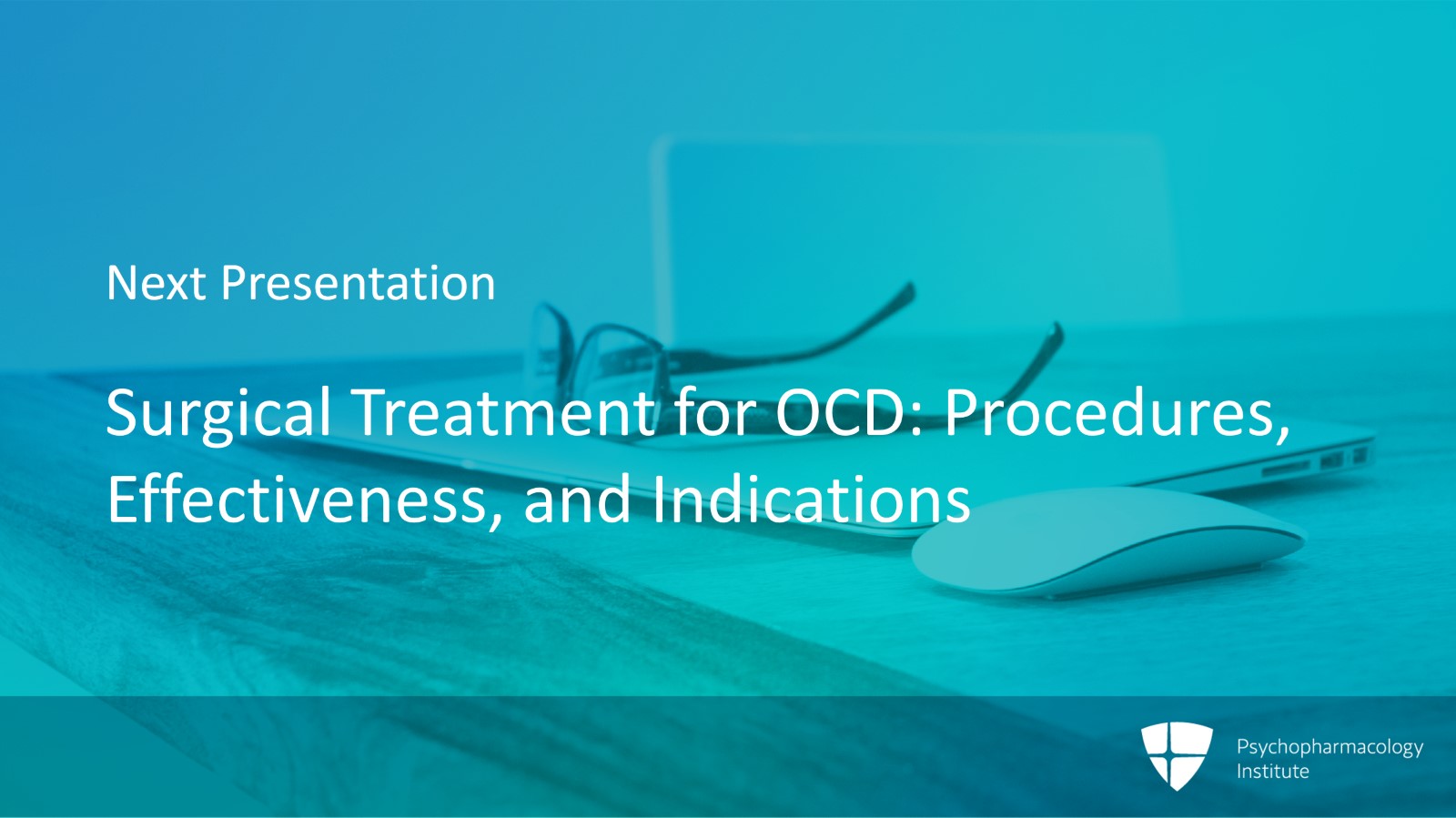 Next Presentation

Surgical Treatment for OCD: Procedures, Effectiveness, and Indications

Psychopharmacology Institute